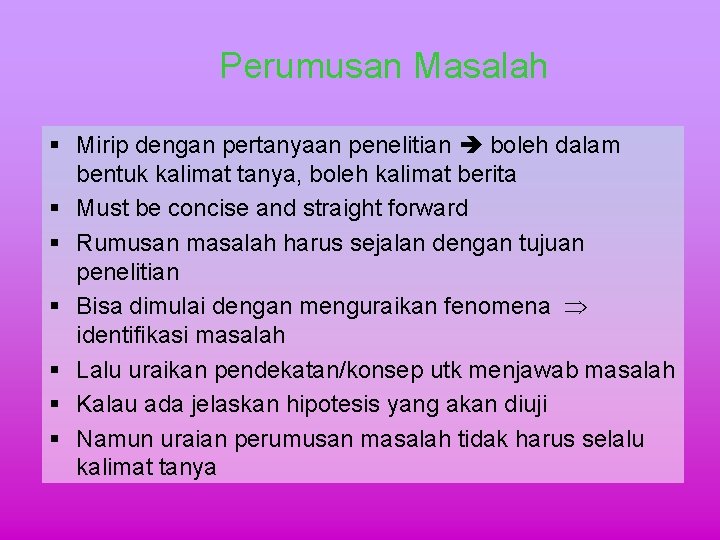 Perumusan Masalah

▪ Mirip dengan pertanyaan penelitian ➔ boleh dalam bentuk kalimat tanya, boleh kalimat berita
▪ Must be concise and straight forward
▪ Rumusan masalah harus sejalan dengan tujuan penelitian
▪ Bisa dimulai dengan menguraikan fenomena $\Rightarrow$ identifikasi masalah
▪ Lalu uraikan pendekatan/konsep utk menjawab masalah
▪ Kalau ada jelaskan hipotesis yang akan diuji
▪ Namun uraian perumusan masalah tidak harus selalu kalimat tanya